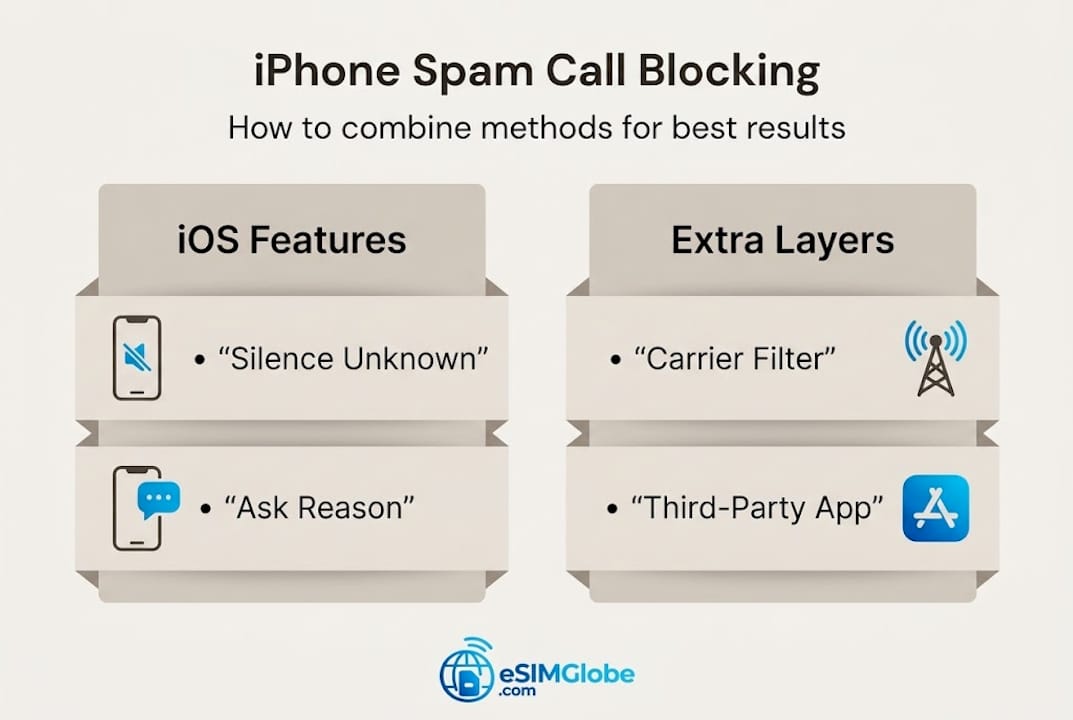 iPhone Spam Call Blocking

How to combine methods for best results

iOS Features

• “Silence Unknown”

• “Ask Reason”

Extra Layers

• “Carrier Filter”

• “Third-Party App”

eSIMGlobe .com